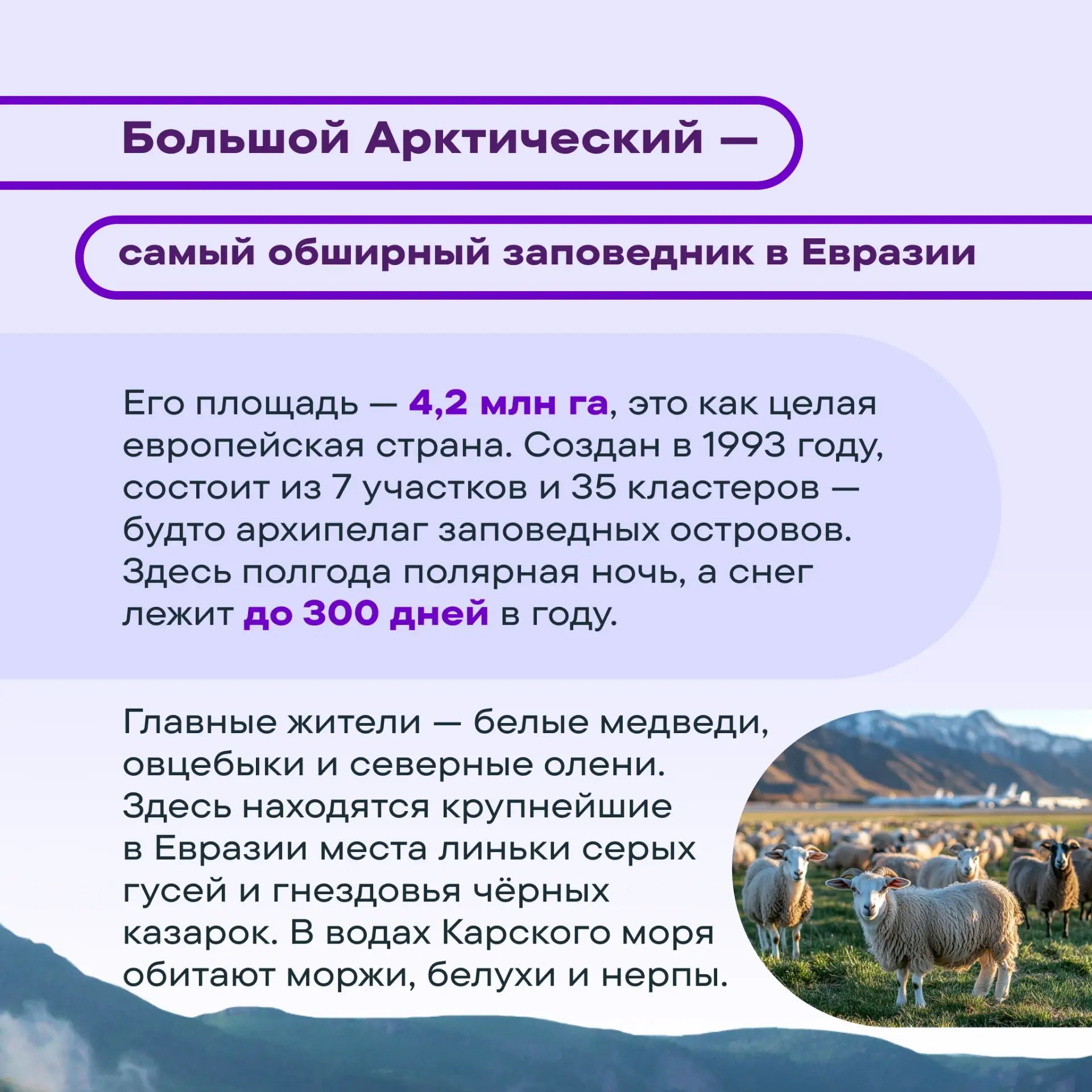 Большой Арктический —

самый обширный заповедник в Евразии

Его площадь — 4,2 млн га, это как целая европейская страна. Создан в 1993 году, состоит из 7 участков и 35 кластеров — будто архипелаг заповедных островов. Здесь полгода полярная ночь, а снег лежит до 300 дней в году.

Главные жители — белые медведи, овцебыки и северные олени. Здесь находятся крупнейшие в Евразии места линьки серых гусей и гнездовья чёрных казарок. В водах Карского моря обитают моржи, белухи и нерпы.